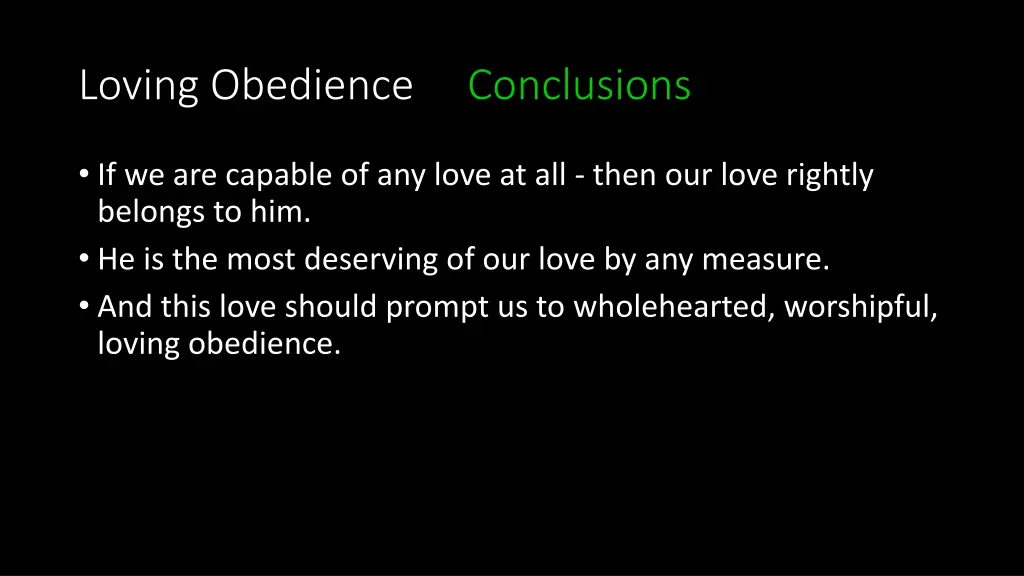 Loving Obedience Conclusions

• If we are capable of any love at all - then our love rightly belongs to him.
• He is the most deserving of our love by any measure.
• And this love should prompt us to wholehearted, worshipful, loving obedience.